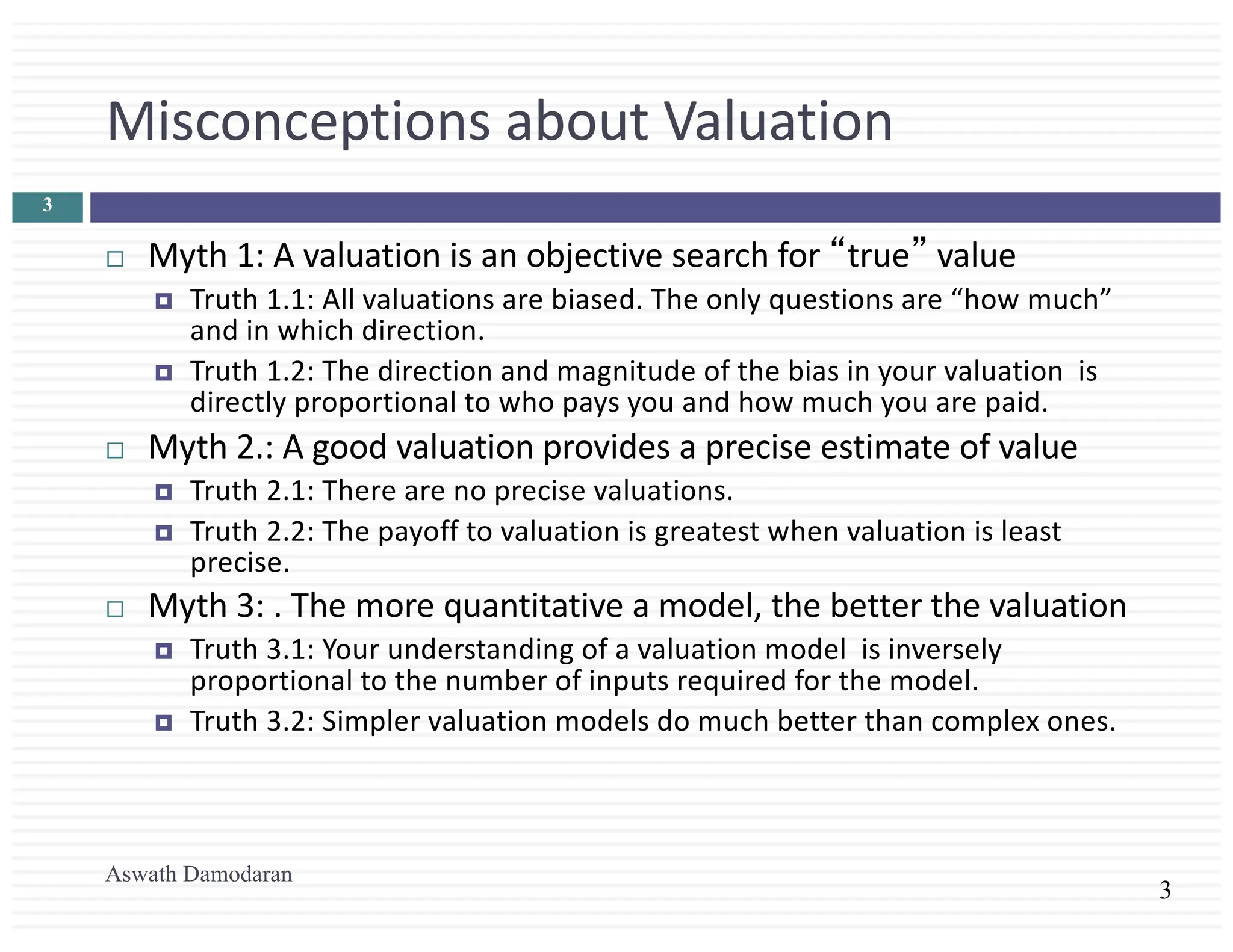 Misconceptions about Valuation

3

Myth 1: A valuation is an objective search for “true” value

Truth 1.1: All valuations are biased. The only questions are “how much” and in which direction.

Truth 1.2: The direction and magnitude of the bias in your valuation is directly proportional to who pays you and how much you are paid.

Myth 2.: A good valuation provides a precise estimate of value

Truth 2.1: There are no precise valuations.

Truth 2.2: The payoff to valuation is greatest when valuation is least precise.

Myth 3: . The more quantitative a model, the better the valuation

Truth 3.1: Your understanding of a valuation model is inversely proportional to the number of inputs required for the model.

Truth 3.2: Simpler valuation models do much better than complex ones.

Aswath Damodaran

3